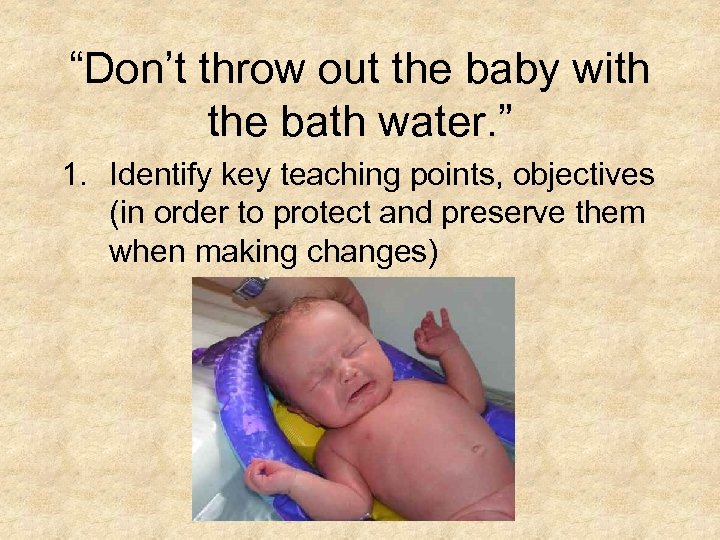 “Don’t throw out the baby with the bath water.”

1. Identify key teaching points, objectives (in order to protect and preserve them when making changes)